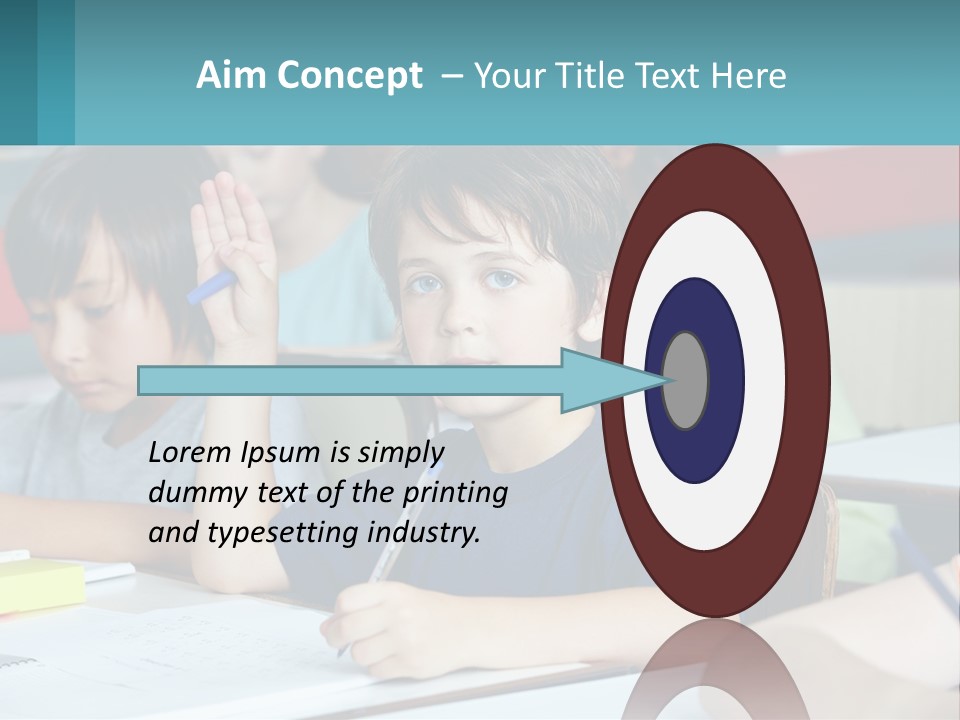 Aim Concept – Your Title Text Here

Lorem Ipsum is simply dummy text of the printing and typesetting industry.